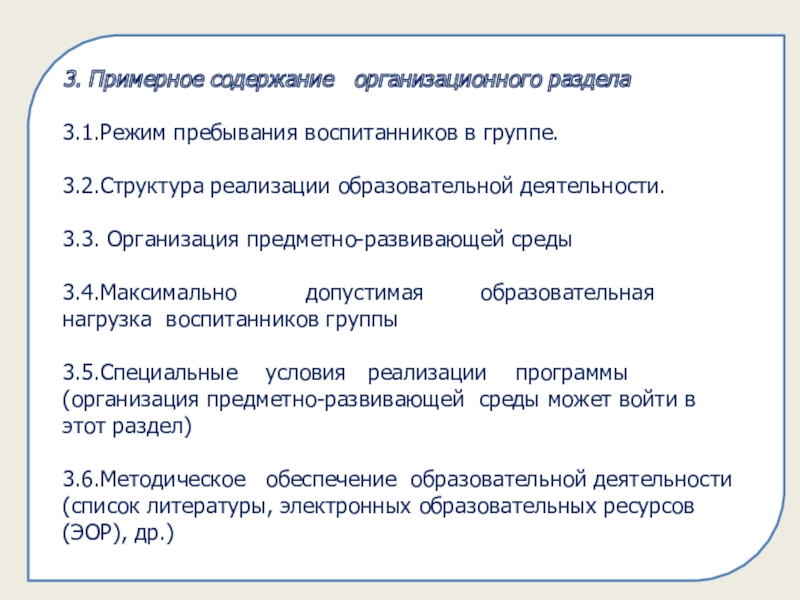 3. Примерное содержание организационного раздела

3.1.Режим пребывания воспитанников в группе.

3.2.Структура реализации образовательной деятельности.

3.3. Организация предметно-развивающей среды

3.4.Максимально допустимая образовательная нагрузка воспитанников группы

3.5.Специальные условия реализации программы (организация предметно-развивающей среды может войти в этот раздел)

3.6.Методическое обеспечение образовательной деятельности (список литературы, электронных образовательных ресурсов (ЭОР), др.)